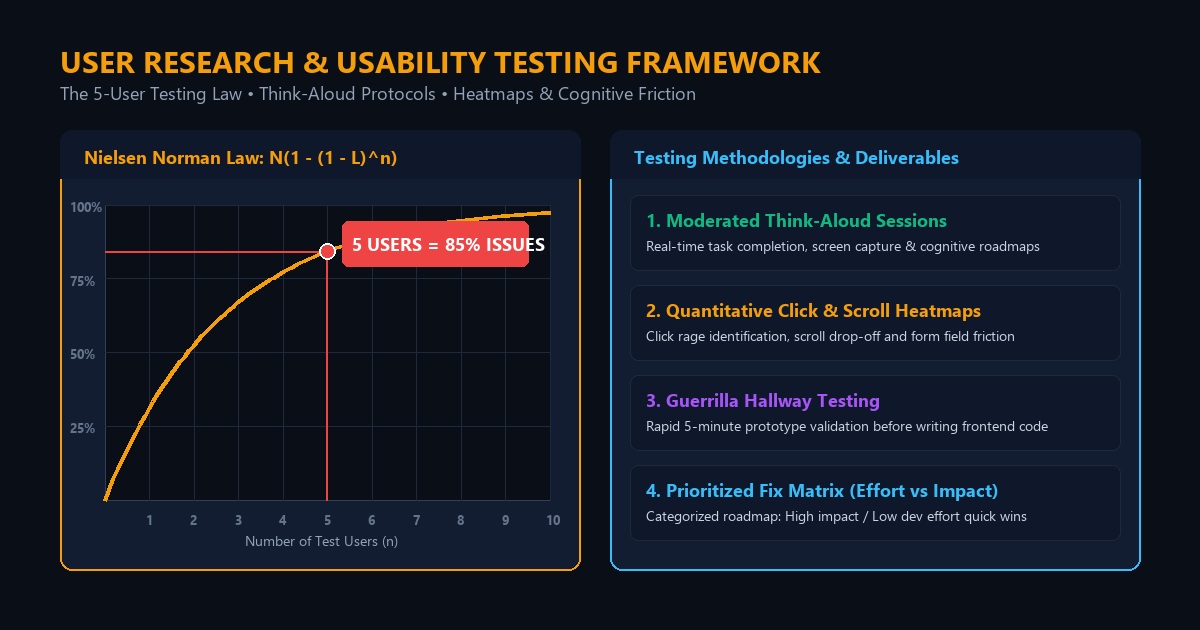 USER RESEARCH & USABILITY TESTING FRAMEWORK
The 5-User Testing Law • Think-Aloud Protocols • Heatmaps & Cognitive Friction

Nielsen Norman Law: N(1 - (1 - L)^n)

100%
75%
50%
25%

5 USERS = 85% ISSUES

1 2 3 4 5 6 7 8 9 10
Number of Test Users (n)

Testing Methodologies & Deliverables

1. Moderated Think-Aloud Sessions
Real-time task completion, screen capture & cognitive roadmaps

2. Quantitative Click & Scroll Heatmaps
Click rage identification, scroll drop-off and form field friction

3. Guerrilla Hallway Testing
Rapid 5-minute prototype validation before writing frontend code

4. Prioritized Fix Matrix (Effort vs Impact)
Categorized roadmap: High impact / Low dev effort quick wins